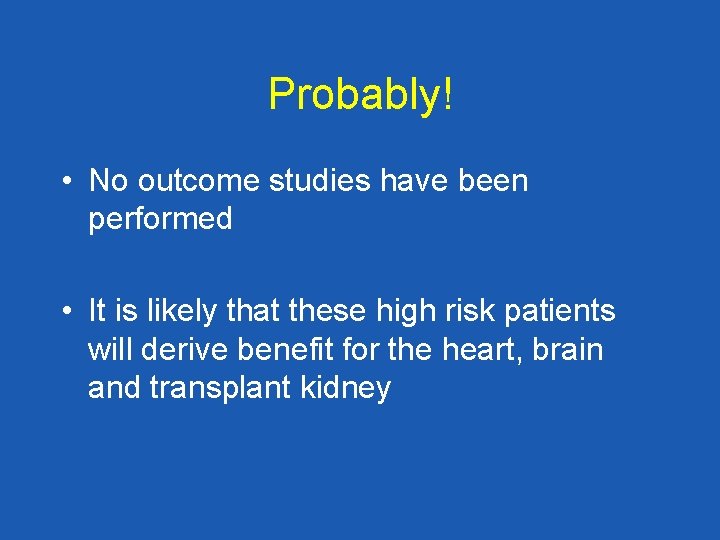 Probably!

• No outcome studies have been performed

• It is likely that these high risk patients will derive benefit for the heart, brain and transplant kidney